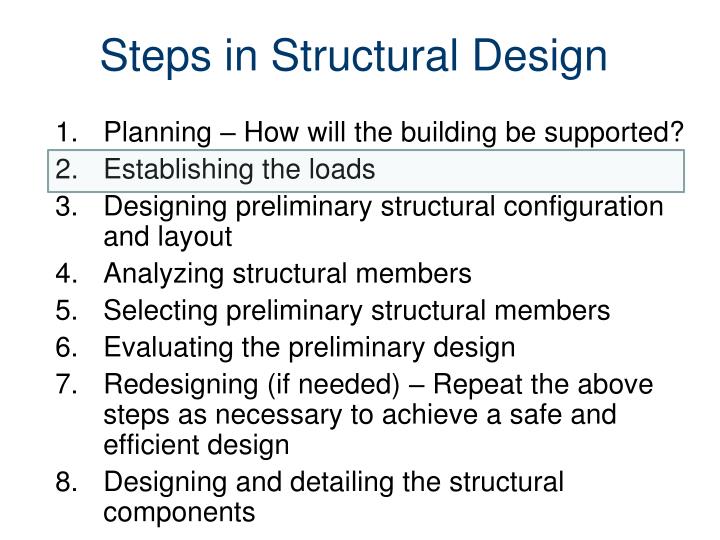 Steps in Structural Design

1. Planning – How will the building be supported?
2. Establishing the loads
3. Designing preliminary structural configuration and layout
4. Analyzing structural members
5. Selecting preliminary structural members
6. Evaluating the preliminary design
7. Redesigning (if needed) – Repeat the above steps as necessary to achieve a safe and efficient design
8. Designing and detailing the structural components